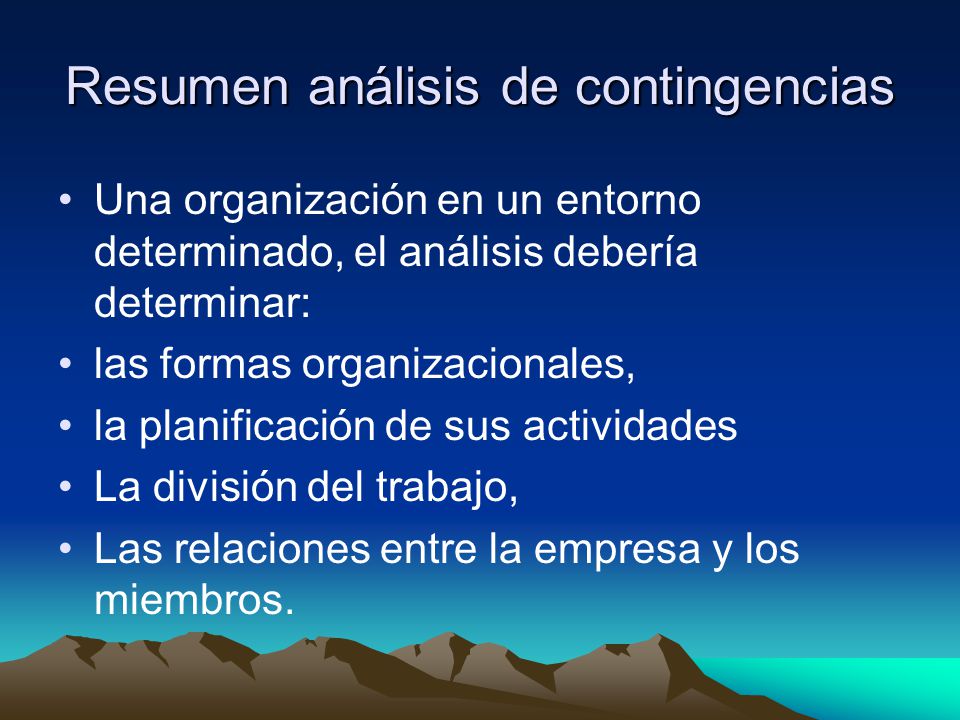 Resumen análisis de contingencias

• Una organización en un entorno determinado, el análisis debería determinar:
• las formas organizacionales,
• la planificación de sus actividades
• La división del trabajo,
• Las relaciones entre la empresa y los miembros.